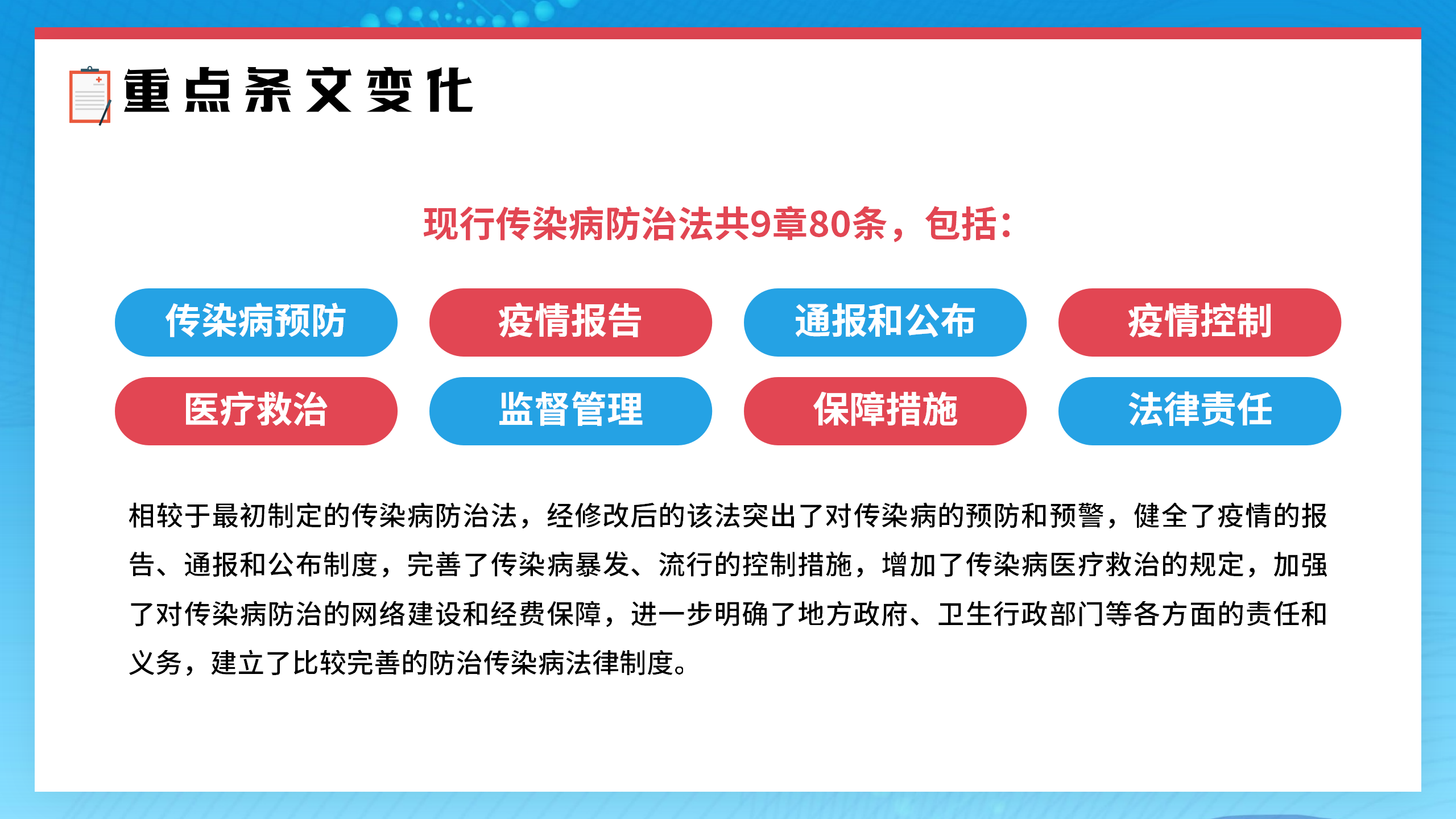 重点条文变化

现行传染病防治法共9章80条，包括：

传染病预防
疫情报告
通报和公布
疫情控制
医疗救治
监督管理
保障措施
法律责任

相较于最初制定的传染病防治法，经修改后的该法突出了对传染病的预防和预警，健全了疫情的报告、通报和公布制度，完善了传染病暴发、流行的控制措施，增加了传染病医疗救治的规定，加强了对传染病防治的网络建设和经费保障，进一步明确了地方政府、卫生行政部门等各方面的责任和义务，建立了比较完善的防治传染病法律制度。